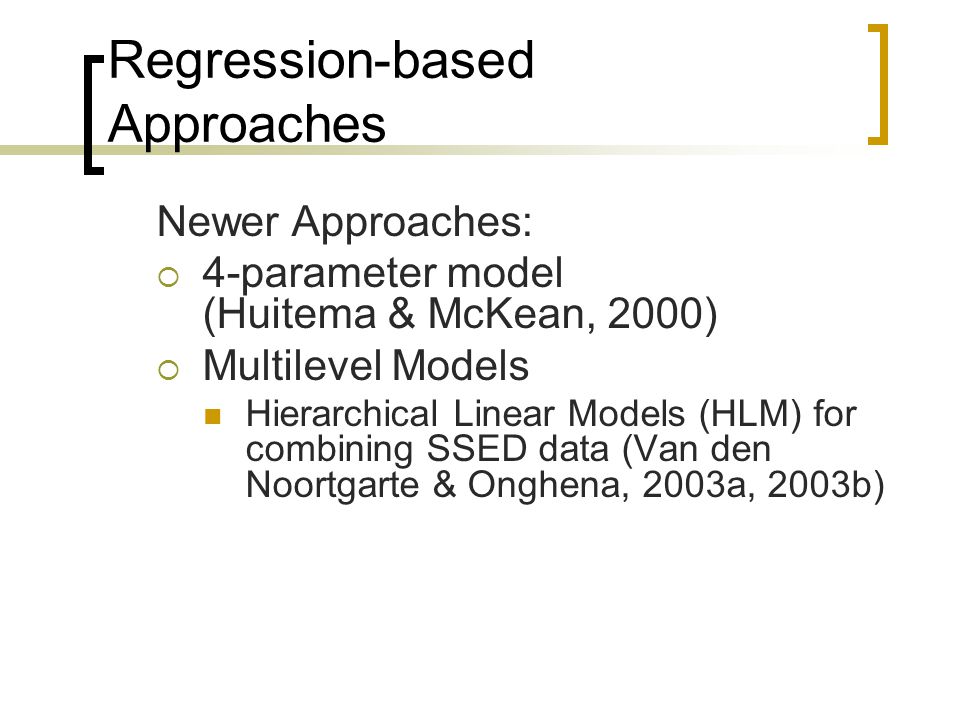 Regression-based Approaches

Newer Approaches:

4-parameter model (Huitema & McKean, 2000)

Multilevel Models

Hierarchical Linear Models (HLM) for combining SSED data (Van den Noortgarte & Onghena, 2003a, 2003b)